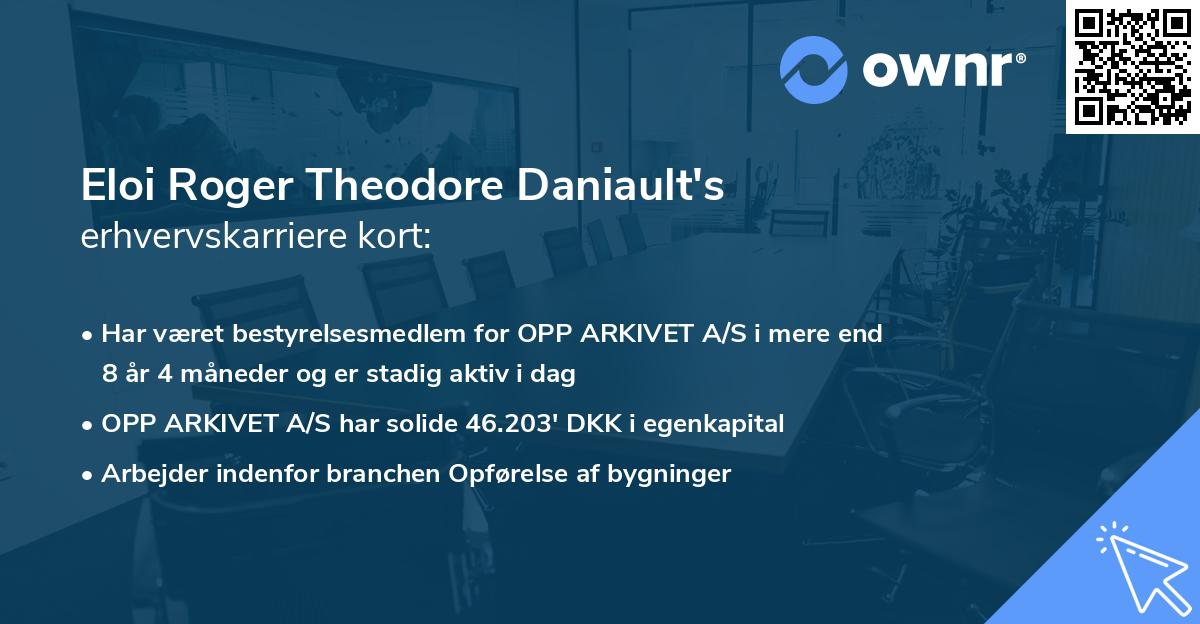 ownr®

Eloi Roger Theodore Daniault's
erhvervskarriere kort:

• Har været bestyrelsesmedlem for OPP ARKIVET A/S i mere end 8 år 4 måneder og er stadig aktiv i dag
• OPP ARKIVET A/S har solide 46.203' DKK i egenkapital
• Arbejder indenfor branchen Opførelse af bygninger